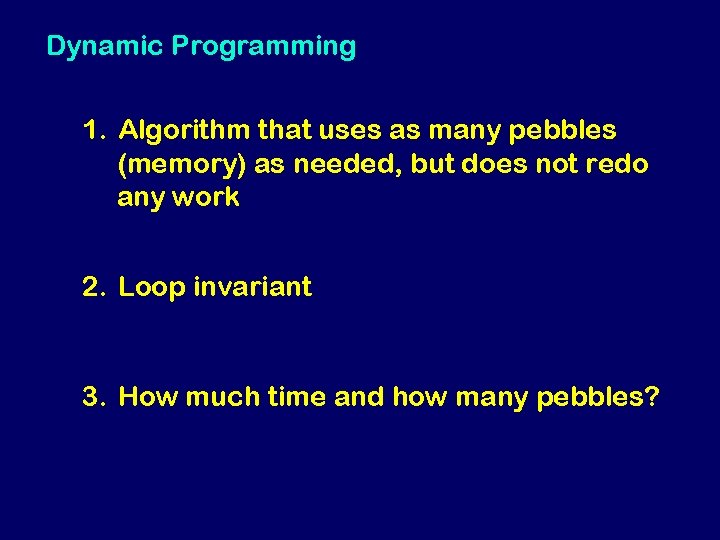 Dynamic Programming

1. Algorithm that uses as many pebbles (memory) as needed, but does not redo any work

2. Loop invariant

3. How much time and how many pebbles?